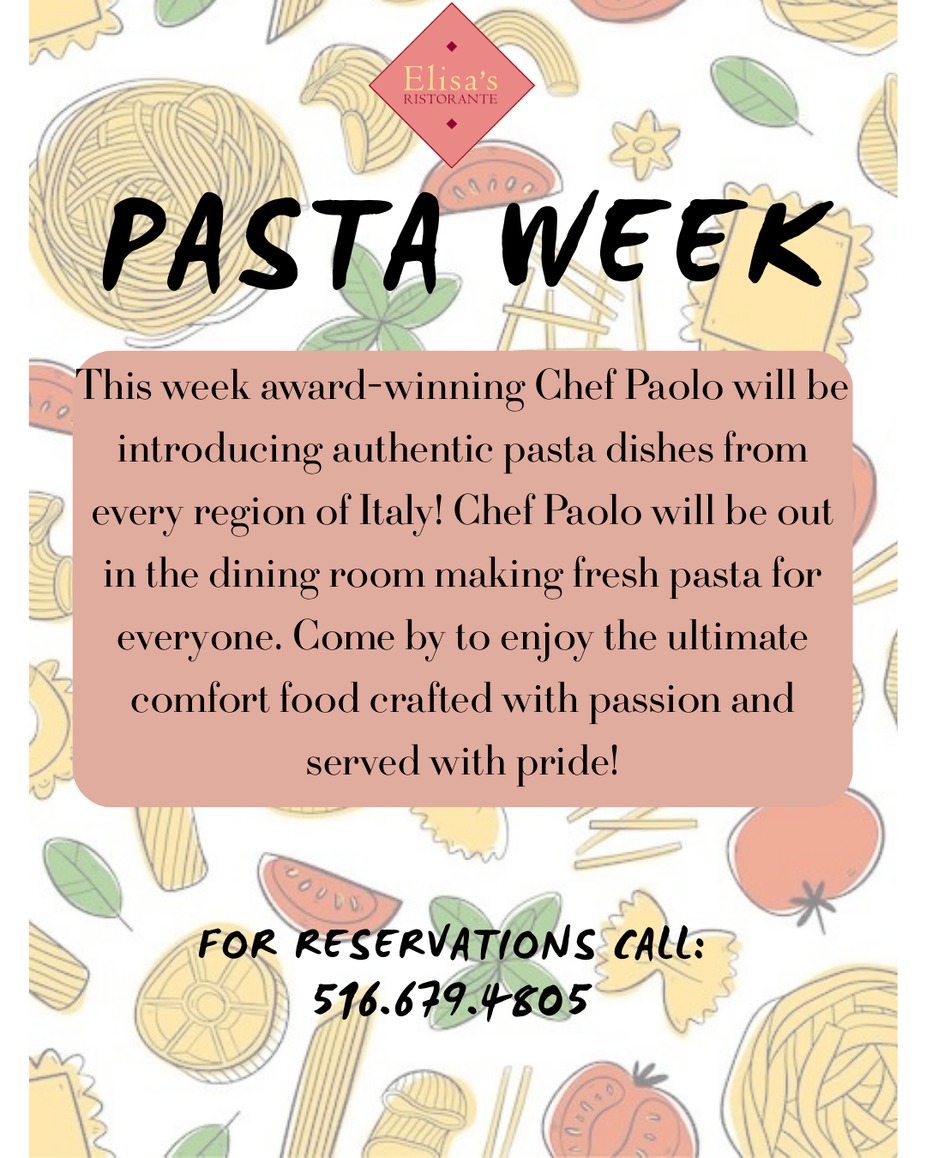 Elisa's
RISTORANTE

PASTA WEEK

This week award-winning Chef Paolo will be introducing authentic pasta dishes from every region of Italy! Chef Paolo will be out in the dining room making fresh pasta for everyone. Come by to enjoy the ultimate comfort food crafted with passion and served with pride!

FOR RESERVATIONS CALL:
516.679.4805